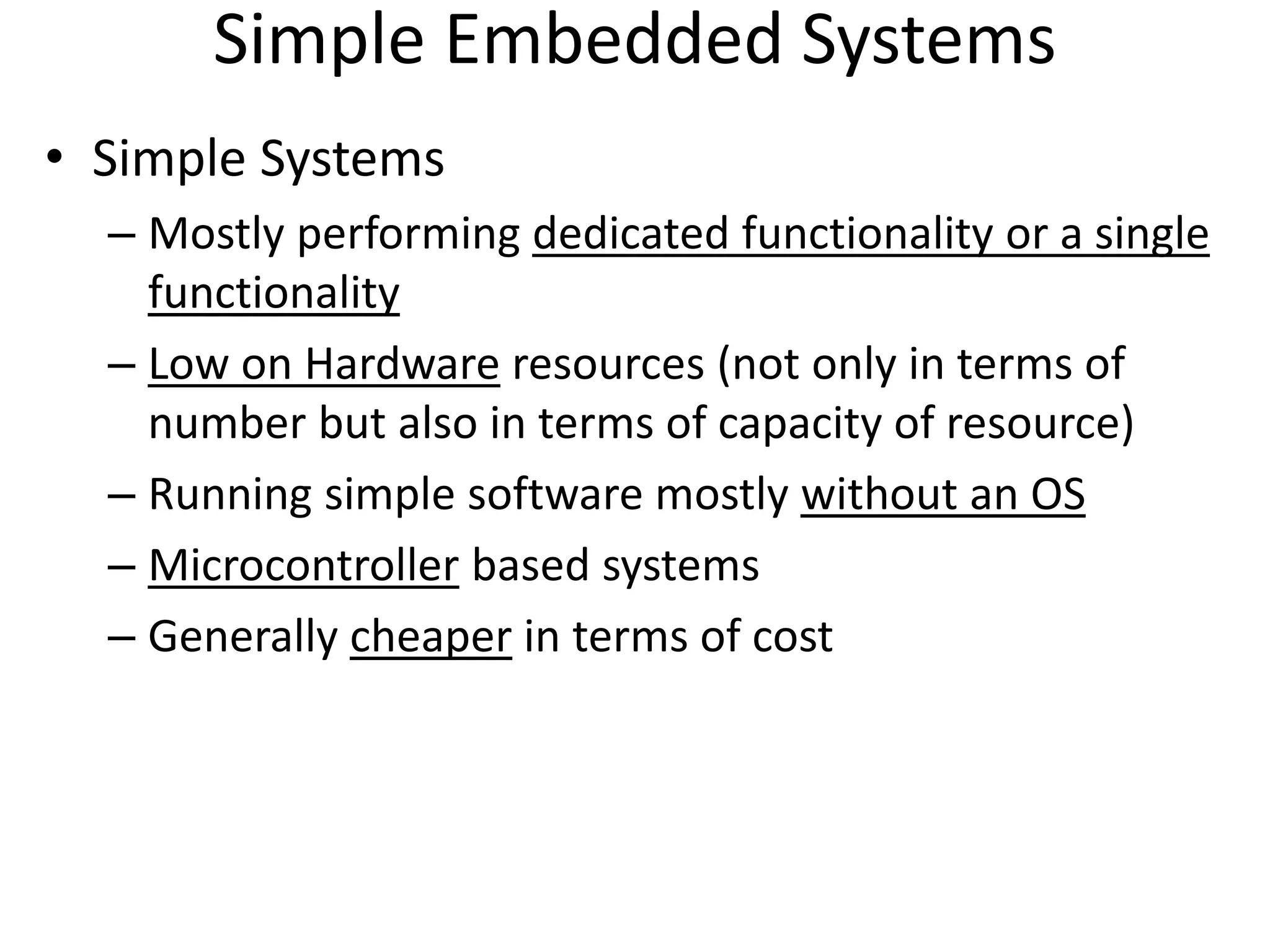 Simple Embedded Systems

• Simple Systems
– Mostly performing dedicated functionality or a single functionality
– Low on Hardware resources (not only in terms of number but also in terms of capacity of resource)
– Running simple software mostly without an OS
– Microcontroller based systems
– Generally cheaper in terms of cost